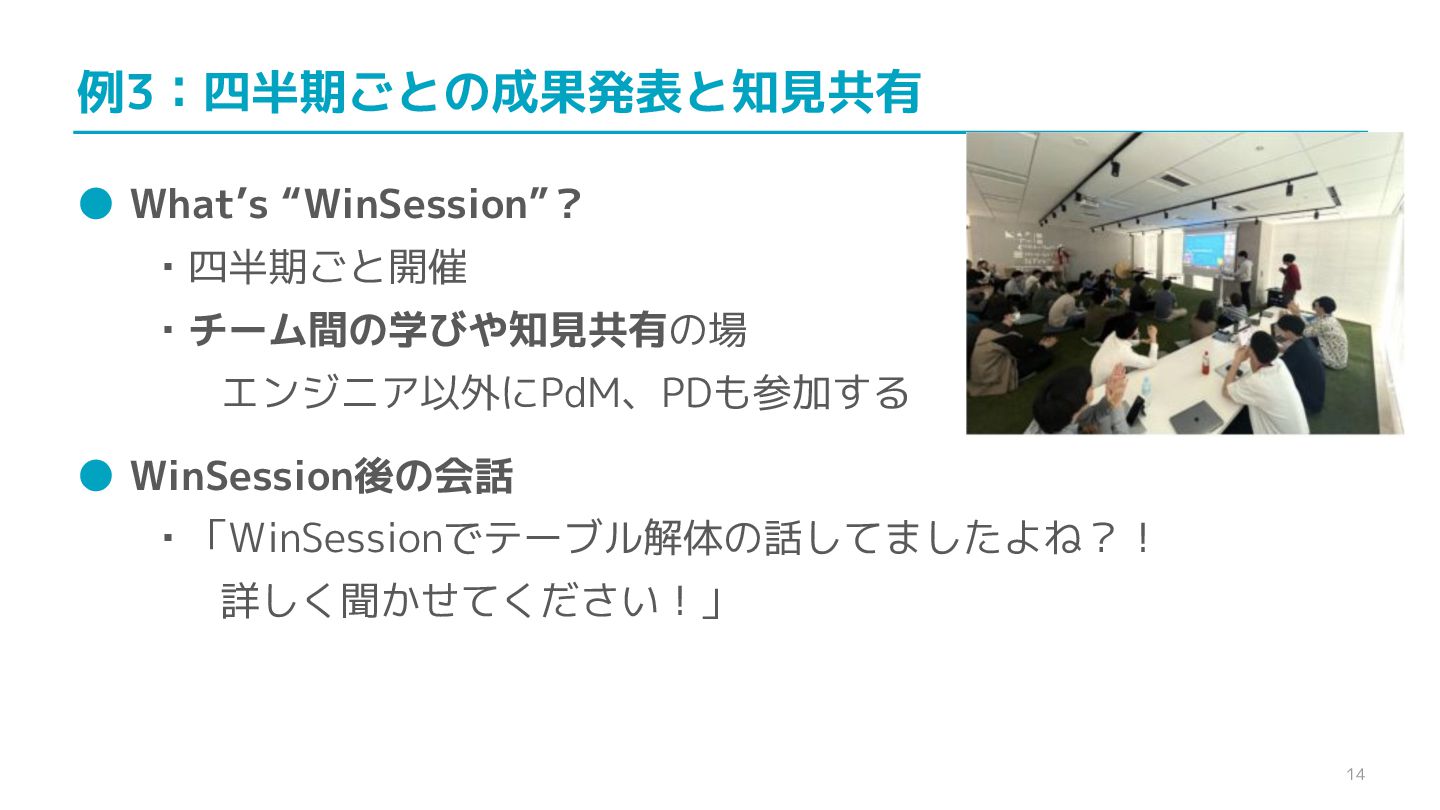 例3：四半期ごとの成果発表と知見共有

● What's "WinSession"？
・四半期ごと開催
・チーム間の学びや知見共有の場
エンジニア以外にPdM、PDも参加する

● WinSession後の会話
・「WinSessionでテーブル解体の話してましたよね？！
詳しく聞かせてください！」

14